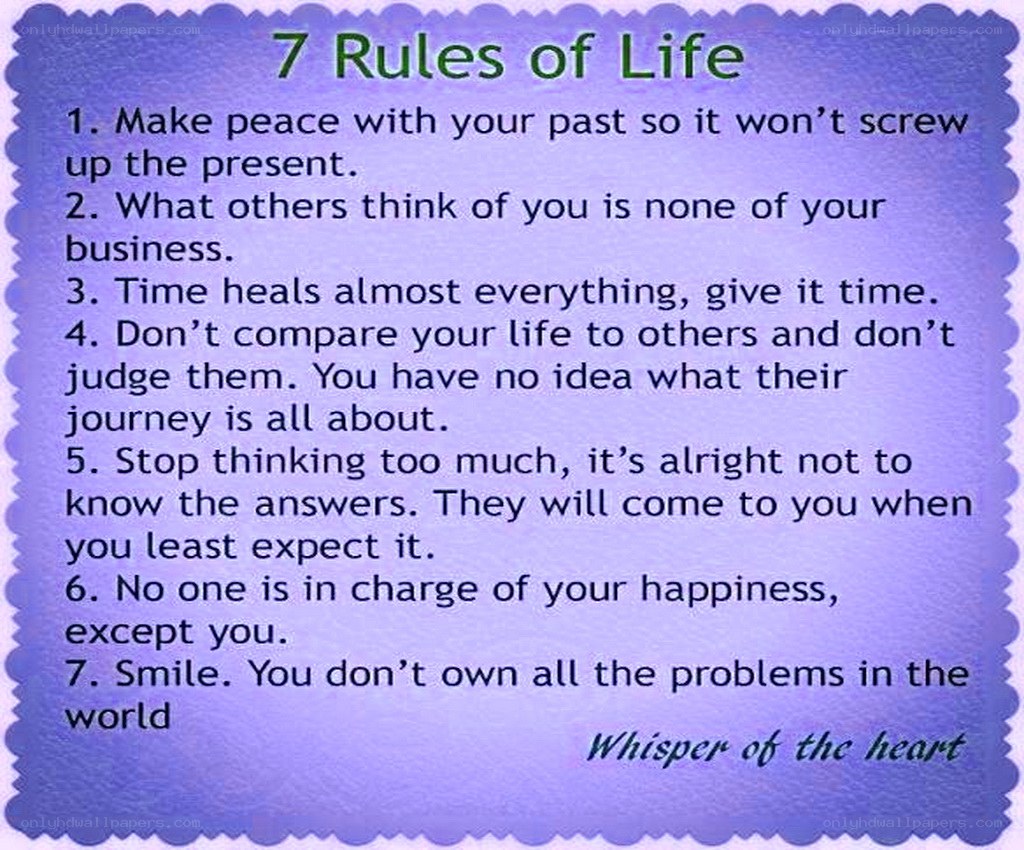 onlyhdwallpapers.com onlyhdwallpapers.com

7 Rules of Life

1. Make peace with your past so it won't screw up the present.
2. What others think of you is none of your business.
3. Time heals almost everything, give it time.
4. Don't compare your life to others and don't judge them. You have no idea what their journey is all about.
5. Stop thinking too much, it's alright not to know the answers. They will come to you when you least expect it.
6. No one is in charge of your happiness, except you.
7. Smile. You don't own all the problems in the world

Whisper of the heart

onlyhdwallpapers.com onlyhdwallpapers.com